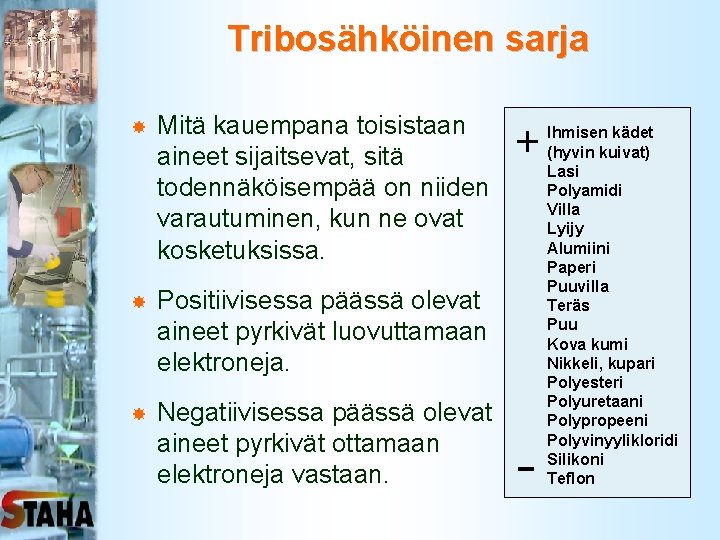 Tribosähköinen sarja

Mitä kauempana toisistaan aineet sijaitsevat, sitä todennäköisempää on niiden varautuminen, kun ne ovat kosketuksissa.

Positiivisessa päässä olevat aineet pyrkivät luovuttamaan elektroneja.

Negatiivisessa päässä olevat aineet pyrkivät ottamaan elektroneja vastaan.

+
Ihmisen kädet (hyvin kuivat)
Lasi
Polyamidi
Villa
Lyijy
Alumiini
Paperi
Puuvilla
Teräs
Puu
Kova kumi
Nikkeli, kupari
Polyesteri
Polyuretaani
Polypropeeni
Polyvinyylikloridi
Silikoni
Teflon
-

STAHA